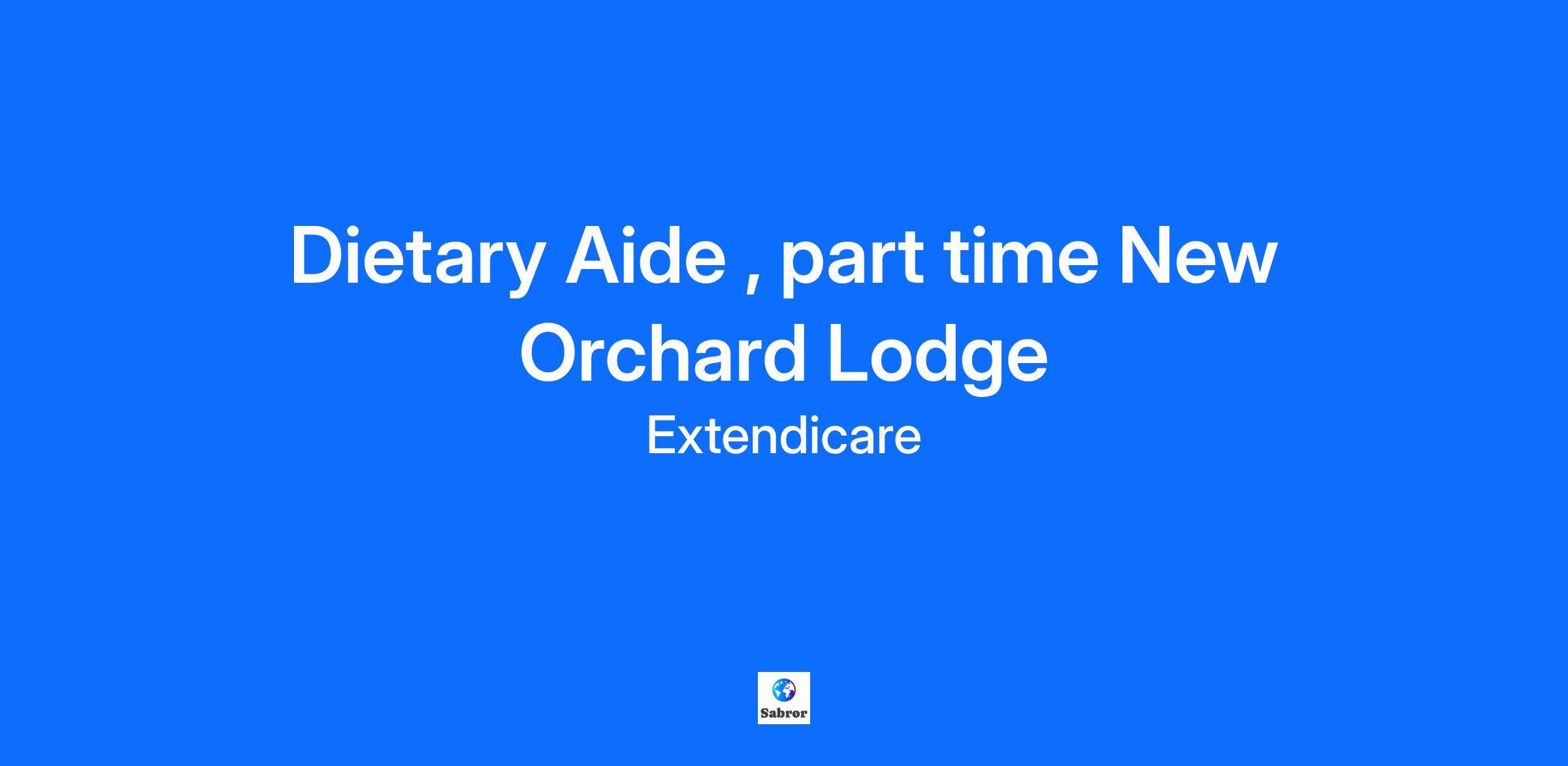 Dietary Aide , part time New Orchard Lodge

Extendicare

Sabror